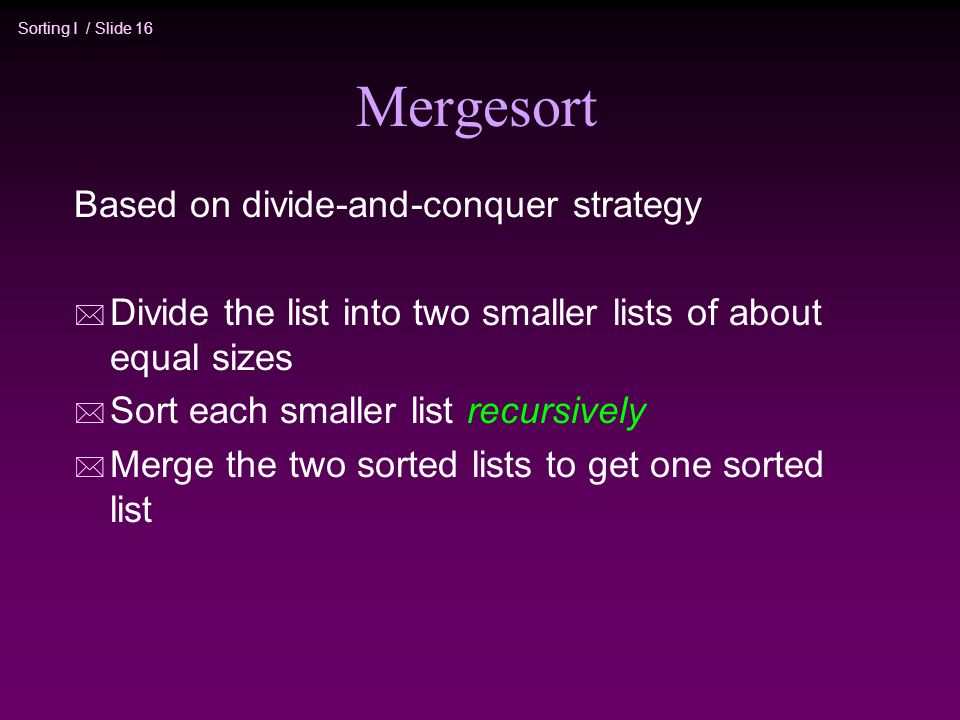 Sorting I / Slide 16

Mergesort

Based on divide-and-conquer strategy

Divide the list into two smaller lists of about equal sizes

Sort each smaller list recursively

Merge the two sorted lists to get one sorted list